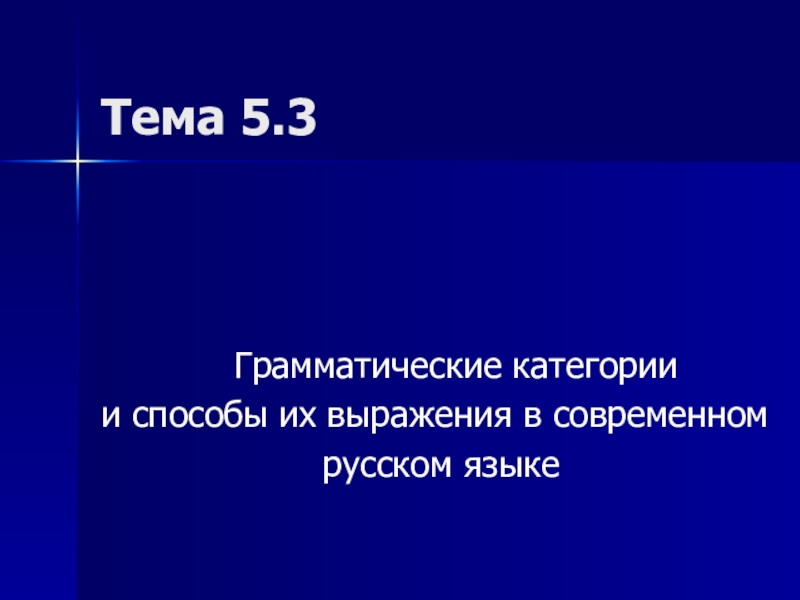 Тема 5.3

Грамматические категории и способы их выражения в современном русском языке